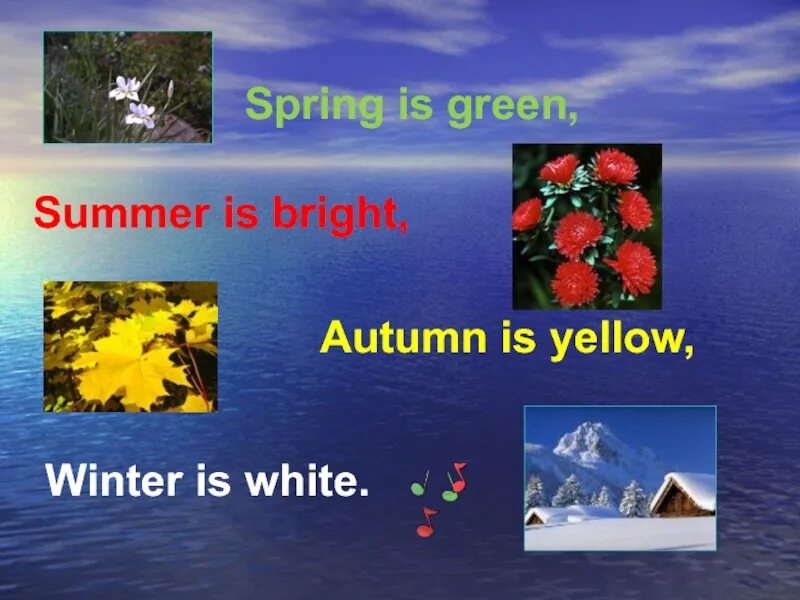 Spring is green,

Summer is bright,

Autumn is yellow,

Winter is white.